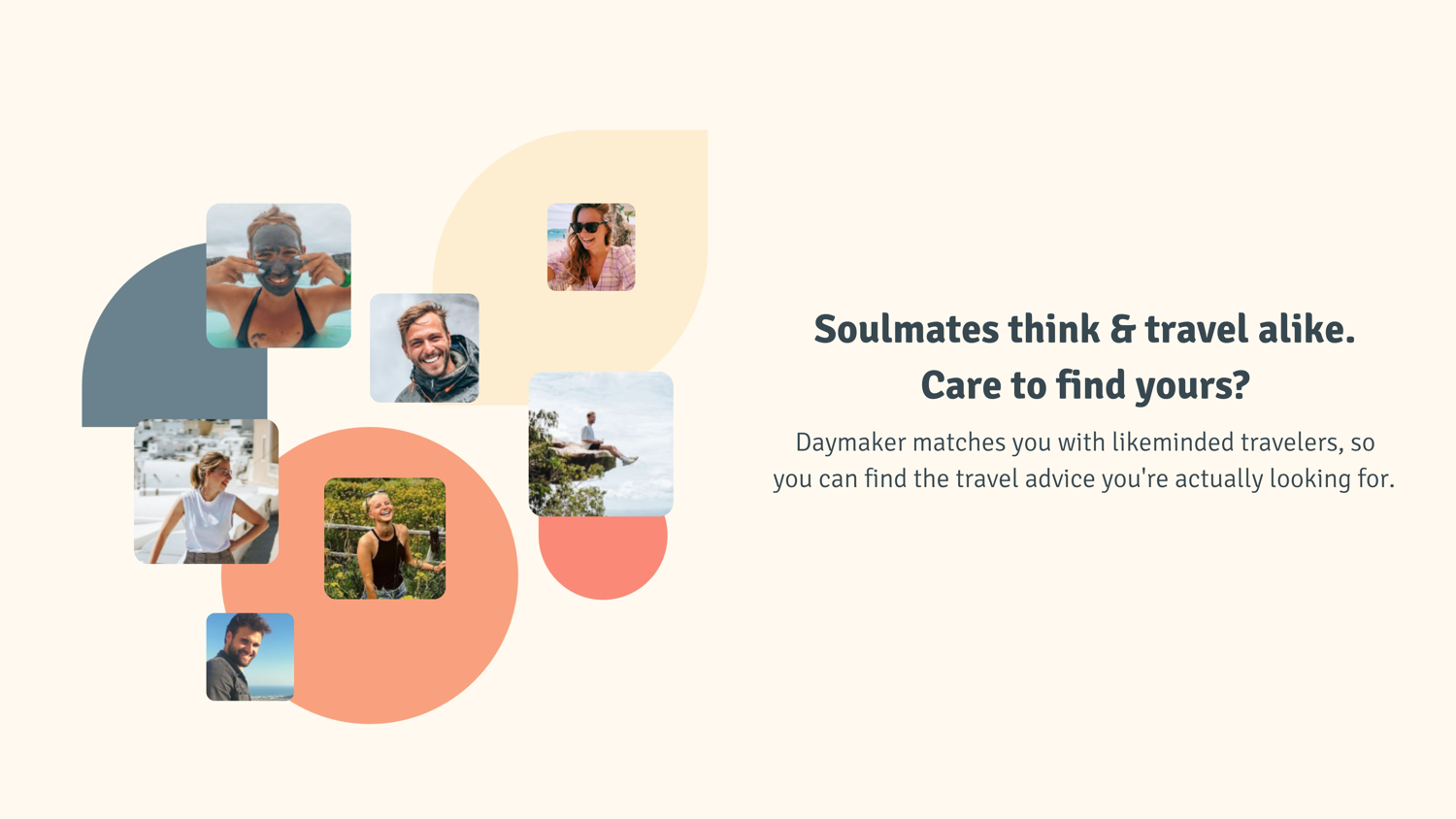 Soulmates think & travel alike. Care to find yours?

Daymaker matches you with likeminded travelers, so you can find the travel advice you're actually looking for.